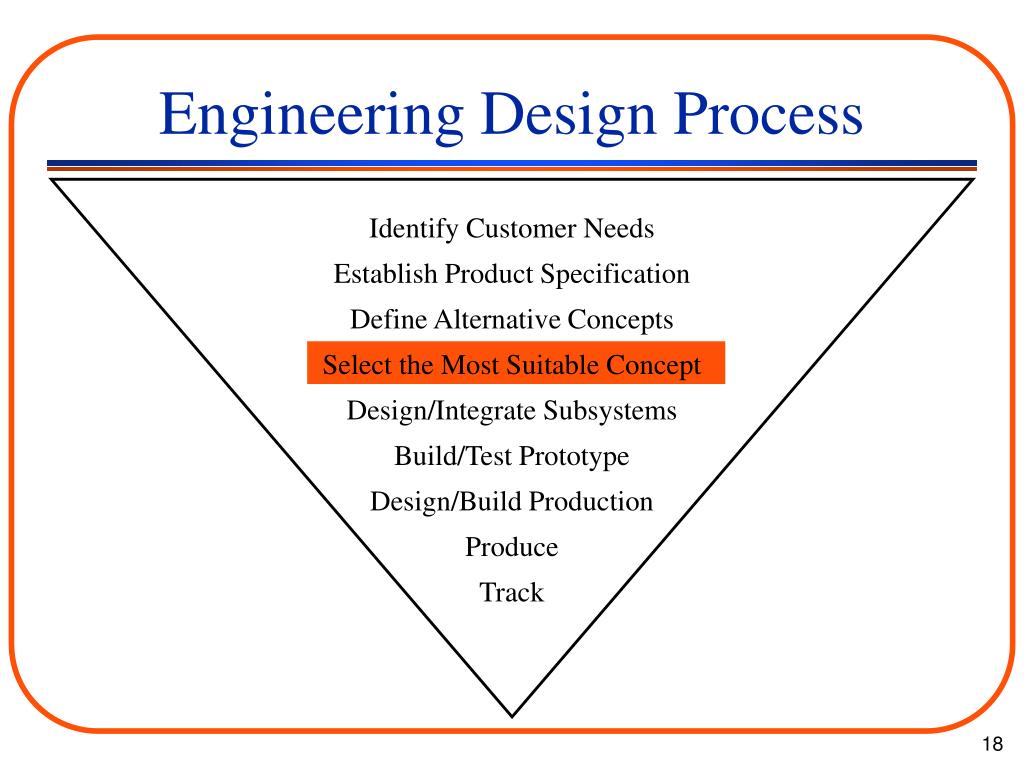 Engineering Design Process

Identify Customer Needs
Establish Product Specification
Define Alternative Concepts
Select the Most Suitable Concept
Design/Integrate Subsystems
Build/Test Prototype
Design/Build Production
Produce
Track

18